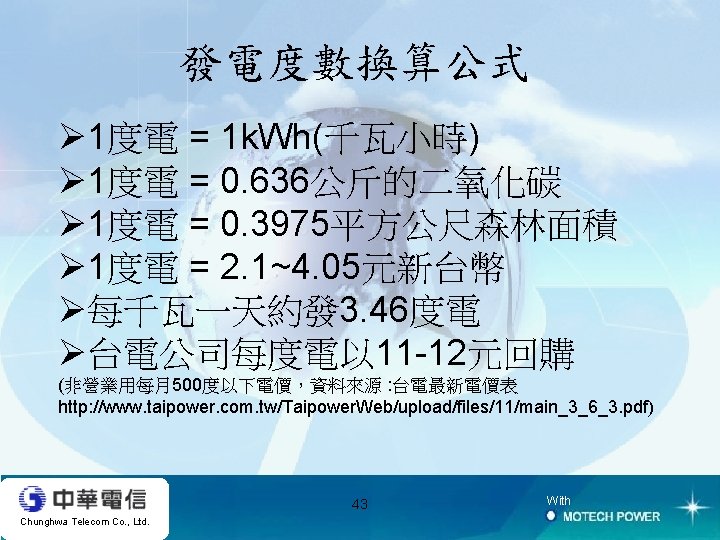 發電度數換算公式

➢1度電 = 1kWh(千瓦小時)
➢1度電 = 0.636公斤的二氧化碳
➢1度電 = 0.3975平方公尺森林面積
➢1度電 = 2.1~4.05元新台幣
➢每千瓦一天約發3.46度電
➢台電公司每度電以11-12元回購

(非營業用每月500度以下電價，資料來源 :台電最新電價表 http://www.taipower.com.tw/TaipowerWeb/upload/files/11/main_3_6_3.pdf)

中華電信
Chunghwa Telecom Co., Ltd.

43

With
MOTECH POWER